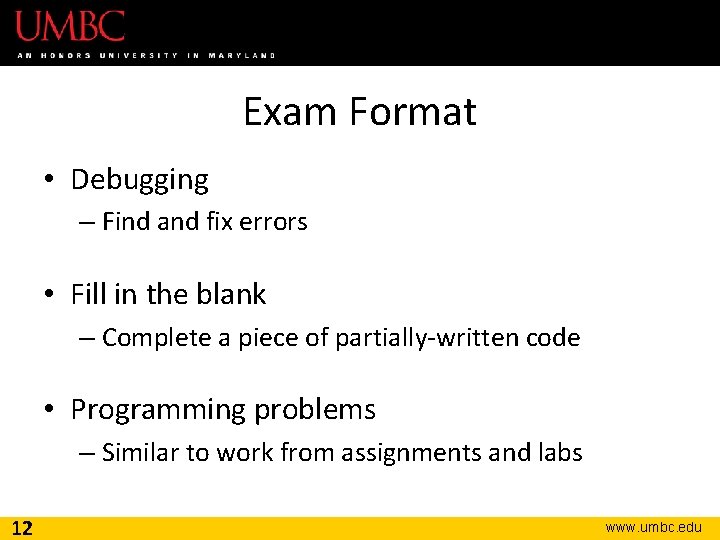 UMBC
AN HONORS UNIVERSITY IN MARYLAND

Exam Format

• Debugging
– Find and fix errors

• Fill in the blank
– Complete a piece of partially-written code

• Programming problems
– Similar to work from assignments and labs

12

www.umbc.edu